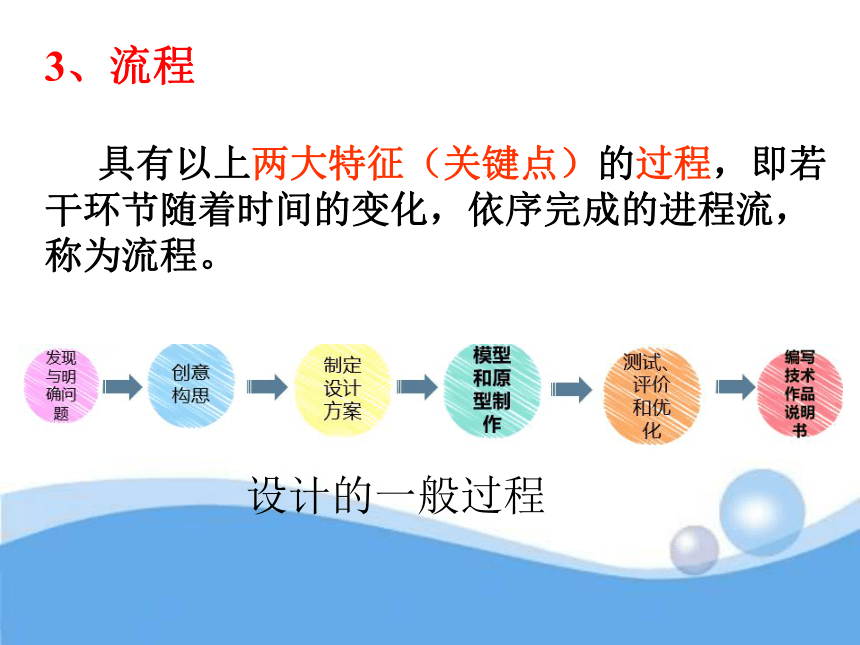 3、流程

具有以上两大特征（关键点）的过程，即若干环节随着时间的变化，依序完成的进程流，称为流程。

发现与明确问题

创意构思

制定设计方案

模型和原型制作

测试、评价和优化

编写技术作品说明书

设计的一般过程